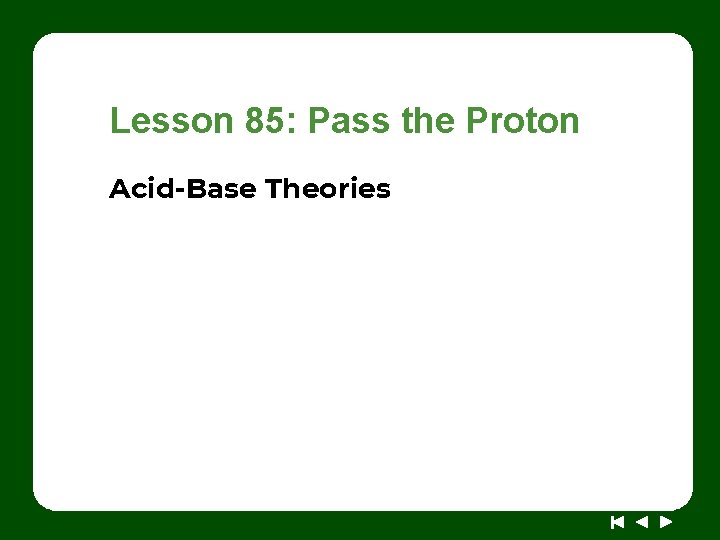 Lesson 85: Pass the Proton

Acid-Base Theories